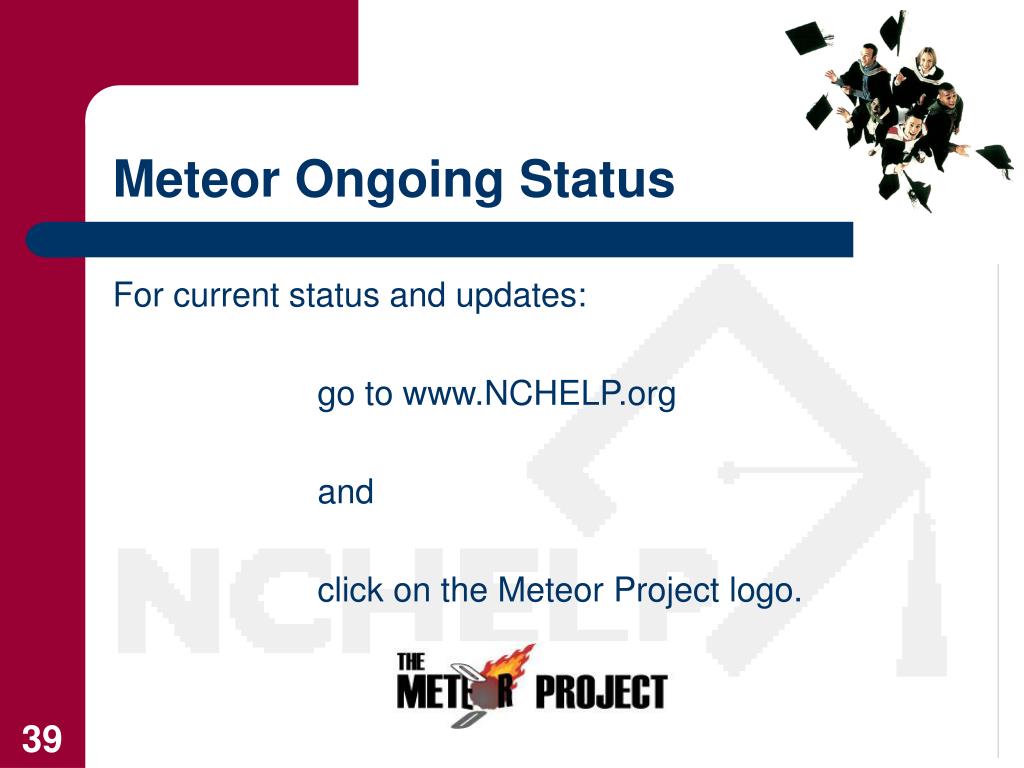 Meteor Ongoing Status

For current status and updates:

go to www.NCHELP.org

and

click on the Meteor Project logo.

NCHELP

THE METEOR PROJECT

39